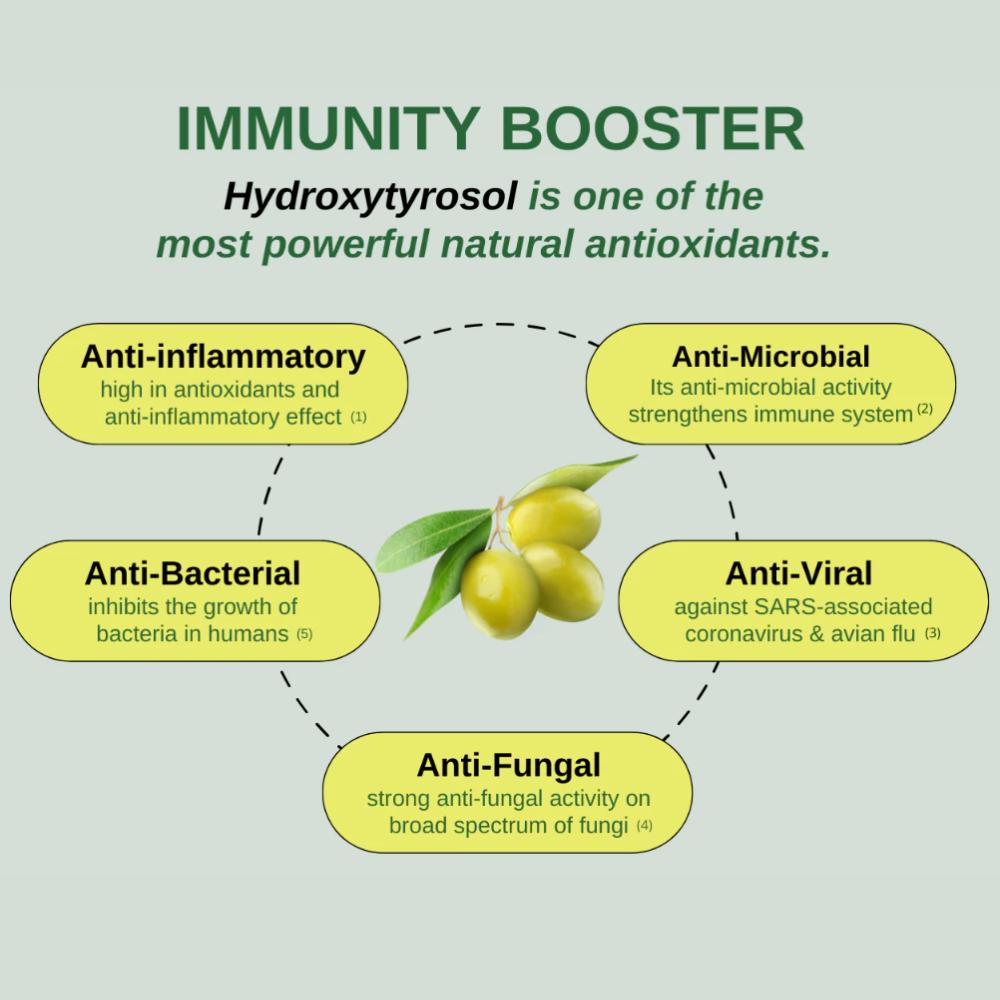 IMMUNITY BOOSTER

Hydroxytyrosol is one of the most powerful natural antioxidants.

Anti-inflammatory
high in antioxidants and anti-inflammatory effect (1)

Anti-Microbial
Its anti-microbial activity strengthens immune system (2)

Anti-Bacterial
inhibits the growth of bacteria in humans (5)

Anti-Viral
against SARS-associated coronavirus & avian flu (3)

Anti-Fungal
strong anti-fungal activity on broad spectrum of fungi (4)